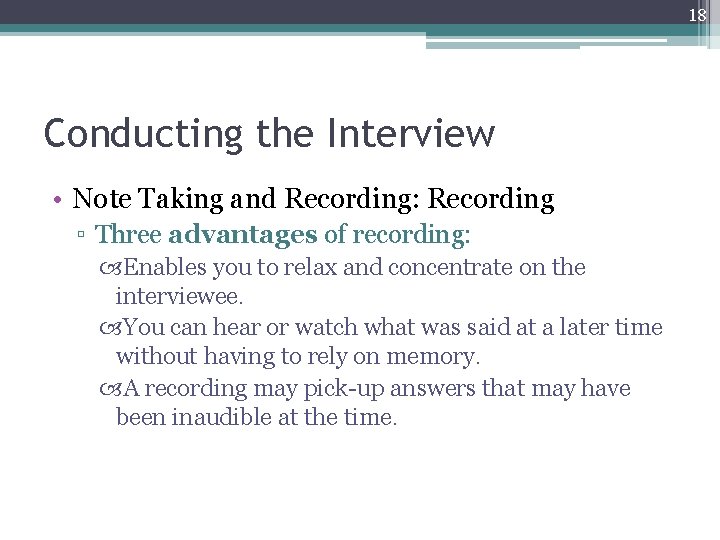 18

Conducting the Interview

• Note Taking and Recording: Recording
▫ Three advantages of recording:
Enables you to relax and concentrate on the interviewee.
You can hear or watch what was said at a later time without having to rely on memory.
A recording may pick-up answers that may have been inaudible at the time.